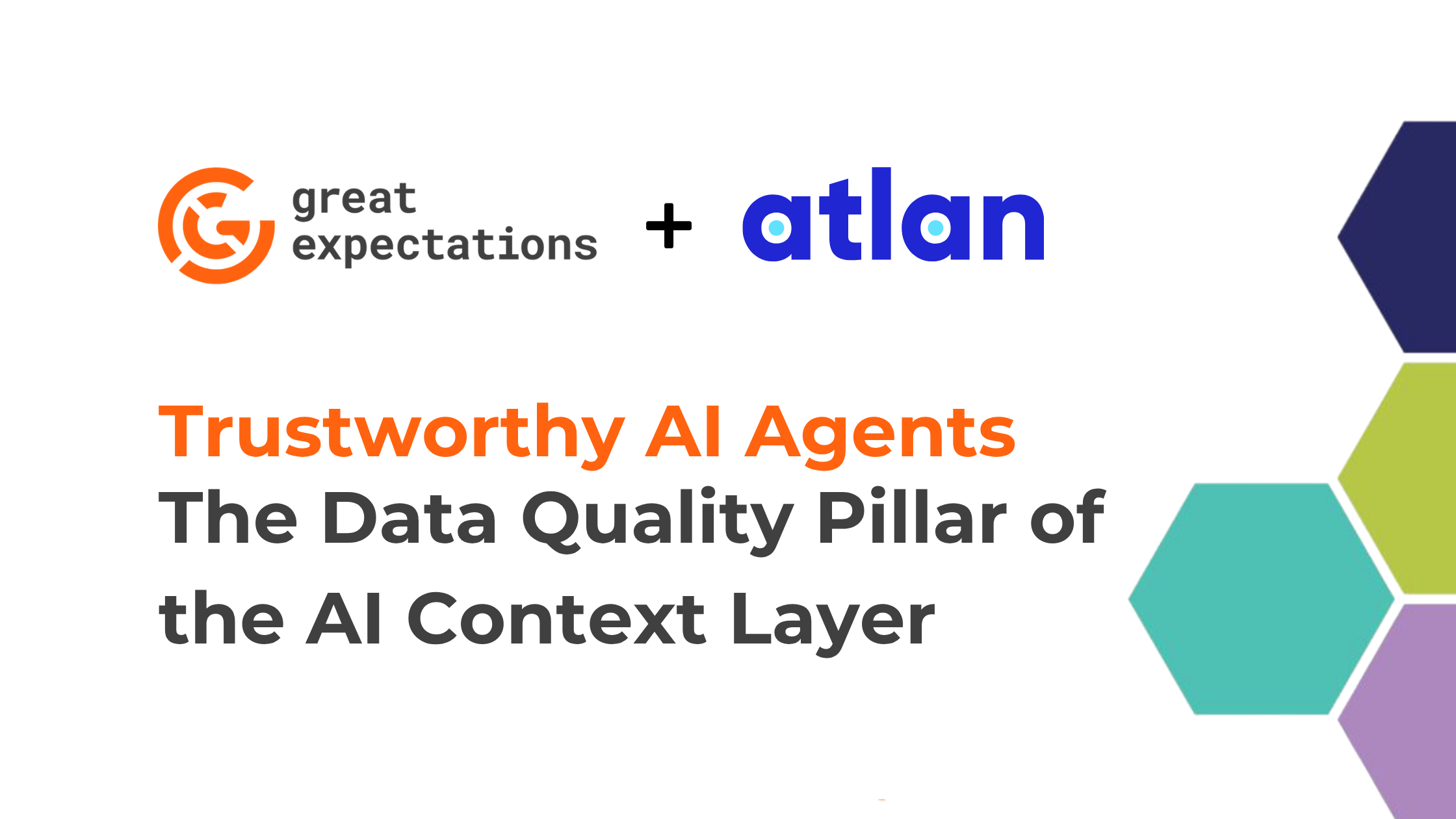 great expectations + atlan

Trustworthy AI Agents
The Data Quality Pillar of the AI Context Layer